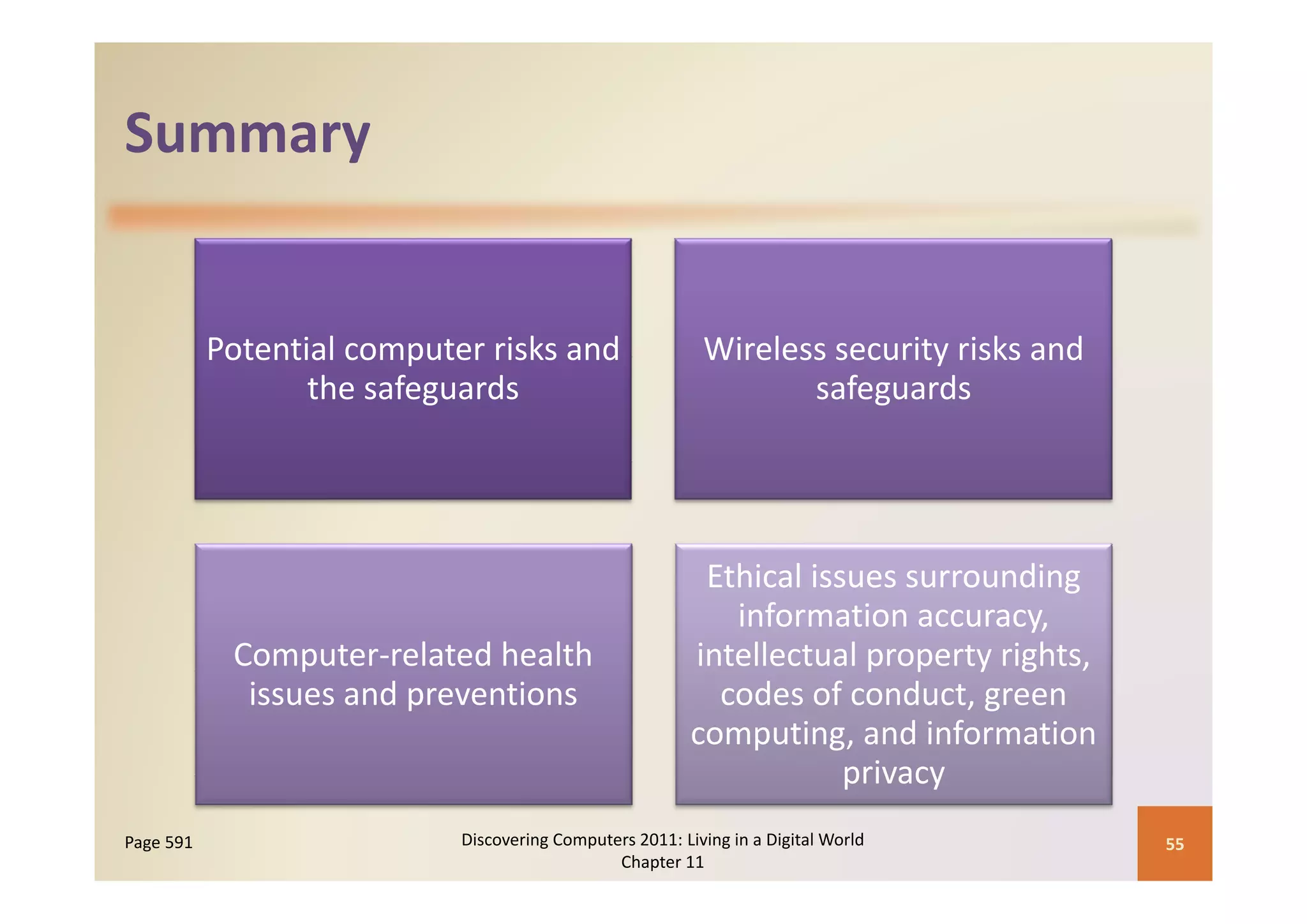 Summary

Potential computer risks and the safeguards

Wireless security risks and safeguards

Computer-related health issues and preventions

Ethical issues surrounding information accuracy, intellectual property rights, codes of conduct, green computing, and information privacy

Page 591

Discovering Computers 2011: Living in a Digital World
Chapter 11

55